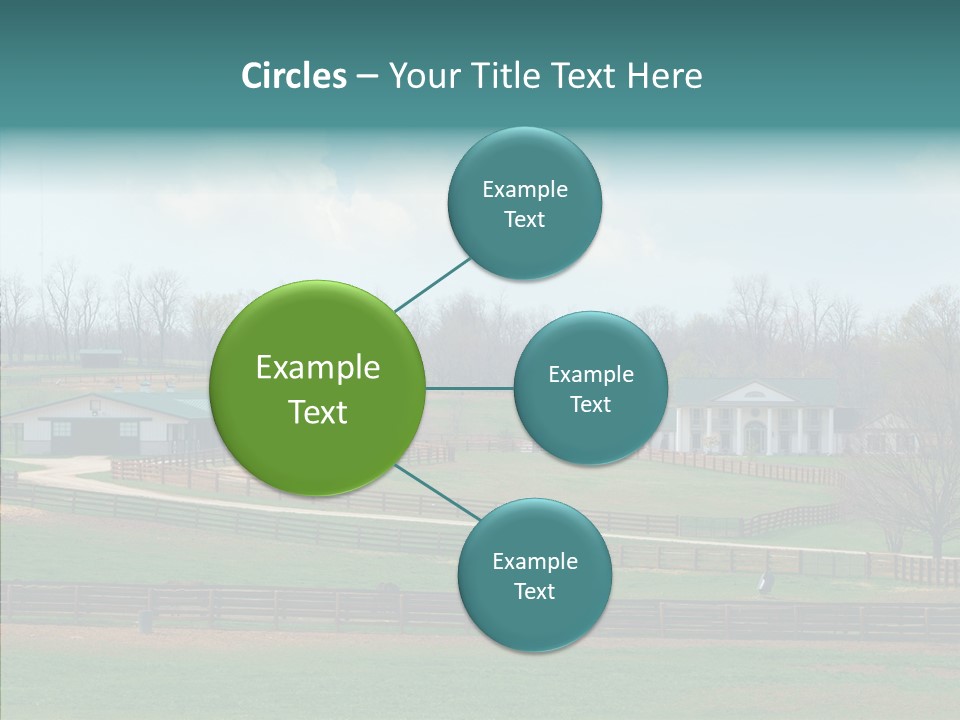 Circles – Your Title Text Here

Example Text

Example Text

Example Text

Example Text